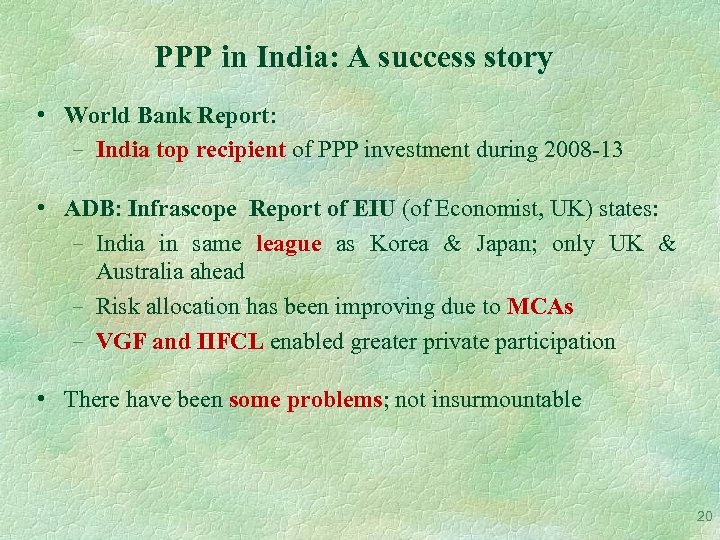 PPP in India: A success story

• World Bank Report:
  – India top recipient of PPP investment during 2008-13

• ADB: Infrascope Report of EIU (of Economist, UK) states:
  – India in same league as Korea & Japan; only UK & Australia ahead
  – Risk allocation has been improving due to MCAs
  – VGF and IIFCL enabled greater private participation

• There have been some problems; not insurmountable

20